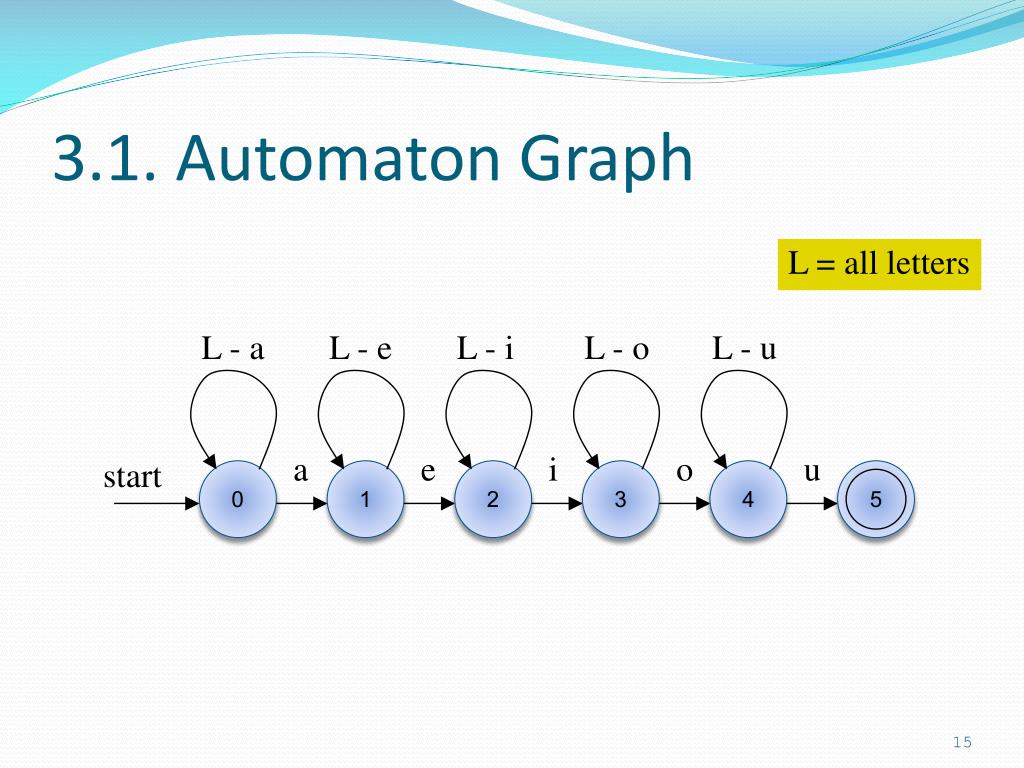 3.1. Automaton Graph

L = all letters

L - a L - e L - i L - o L - u

start a e i o u

0 1 2 3 4 5

15